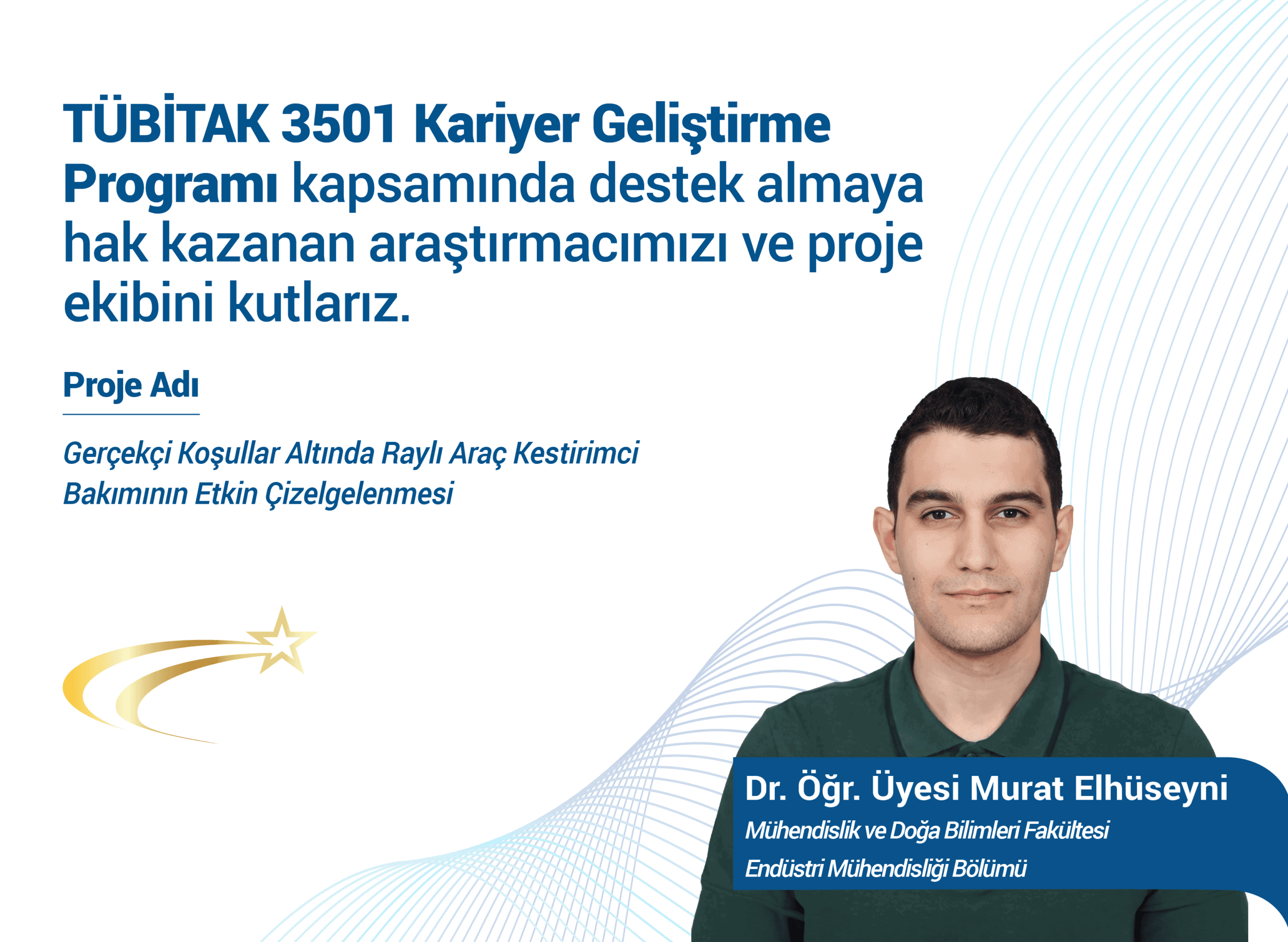 TÜBİTAK 3501 Kariyer Geliştirme Programı kapsamında destek almaya hak kazanan araştırmacımızı ve proje ekibini kutlarız.

Proje Adı

Gerçekçi Koşullar Altında Raylı Araç Kestirimci Bakımının Etkin Çizelgelenmesi

Dr. Öğr. Üyesi Murat Elhüseyni
Mühendislik ve Doğa Bilimleri Fakültesi
Endüstri Mühendisliği Bölümü